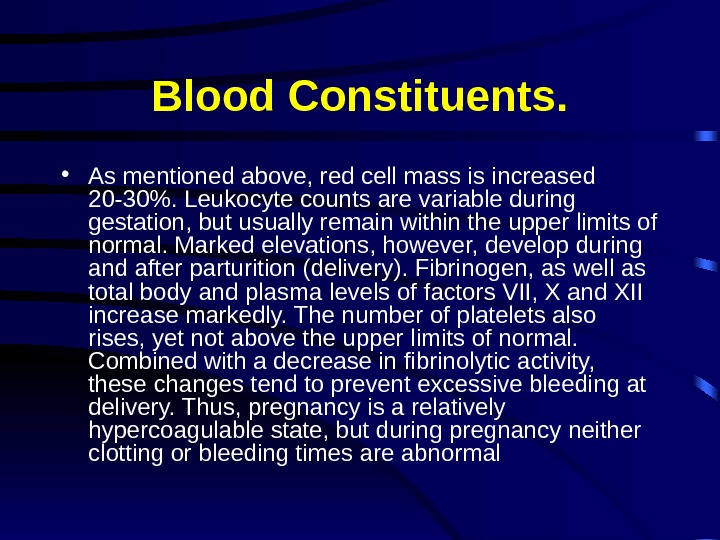 Blood Constituents.

• As mentioned above, red cell mass is increased 20-30%. Leukocyte counts are variable during gestation, but usually remain within the upper limits of normal. Marked elevations, however, develop during and after parturition (delivery). Fibrinogen, as well as total body and plasma levels of factors VII, X and XII increase markedly. The number of platelets also rises, yet not above the upper limits of normal. Combined with a decrease in fibrinolytic activity, these changes tend to prevent excessive bleeding at delivery. Thus, pregnancy is a relatively hypercoagulable state, but during pregnancy neither clotting or bleeding times are abnormal